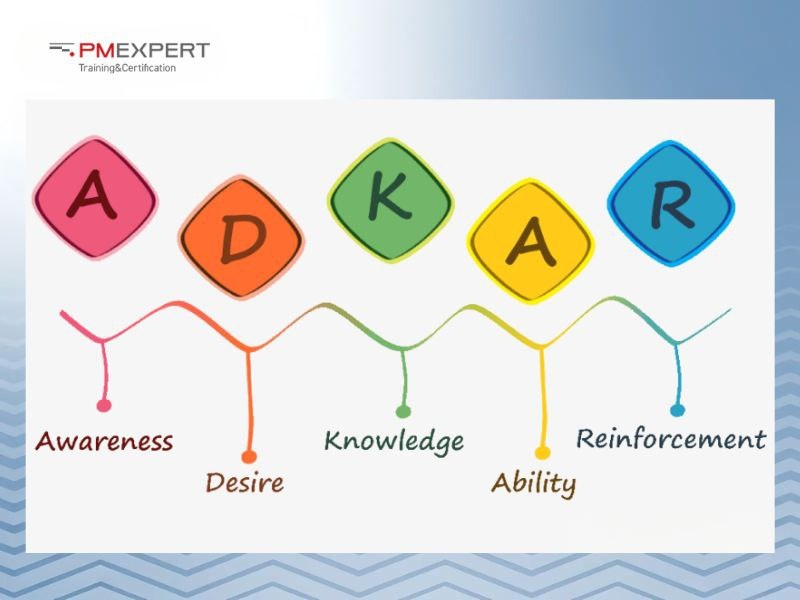 PMEXPERT
Training&Certification

A D K A R

Awareness
Desire
Knowledge
Ability
Reinforcement